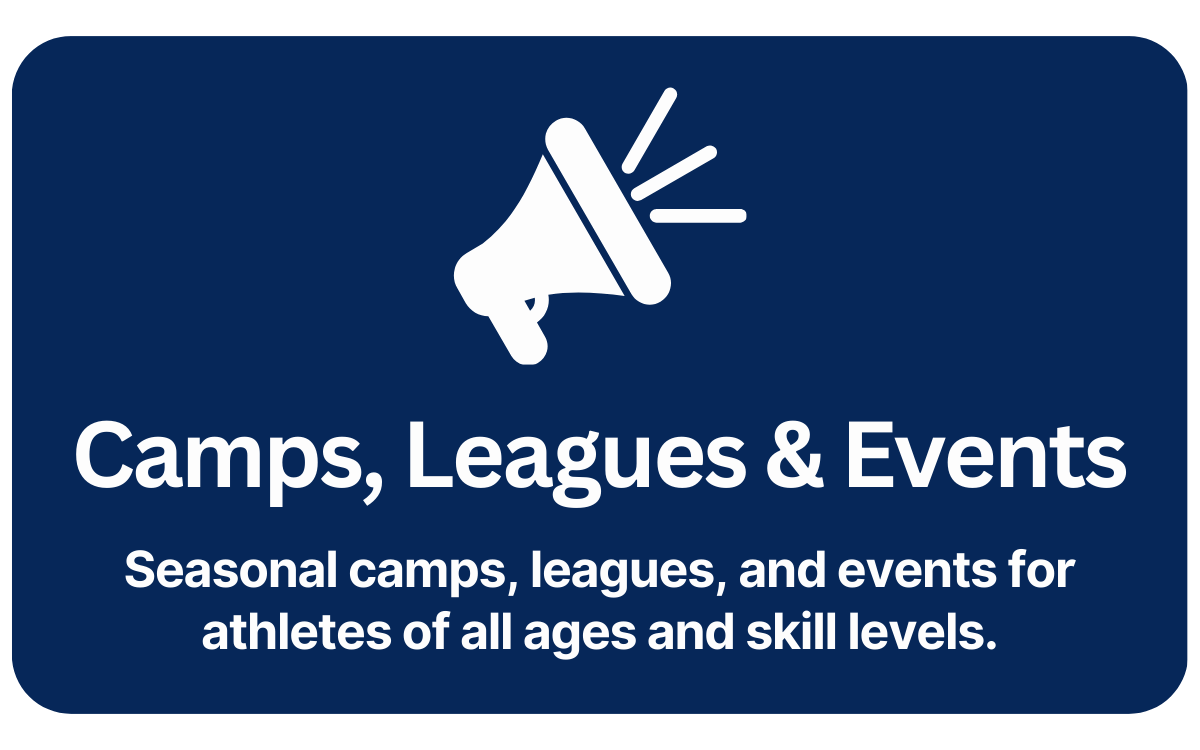 Camps, Leagues & Events

Seasonal camps, leagues, and events for athletes of all ages and skill levels.